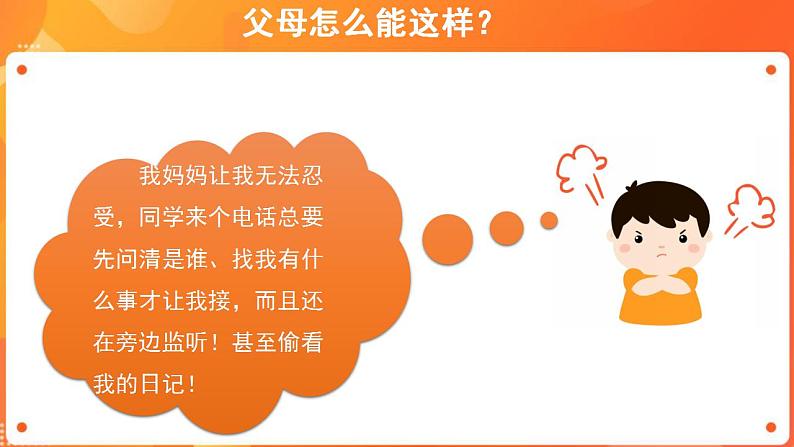 父母怎么能这样？

我妈妈让我无法忍受，同学来个电话总要先问清是谁、找我有什么事才让我接，而且还在旁边监听！甚至偷看我的日记！